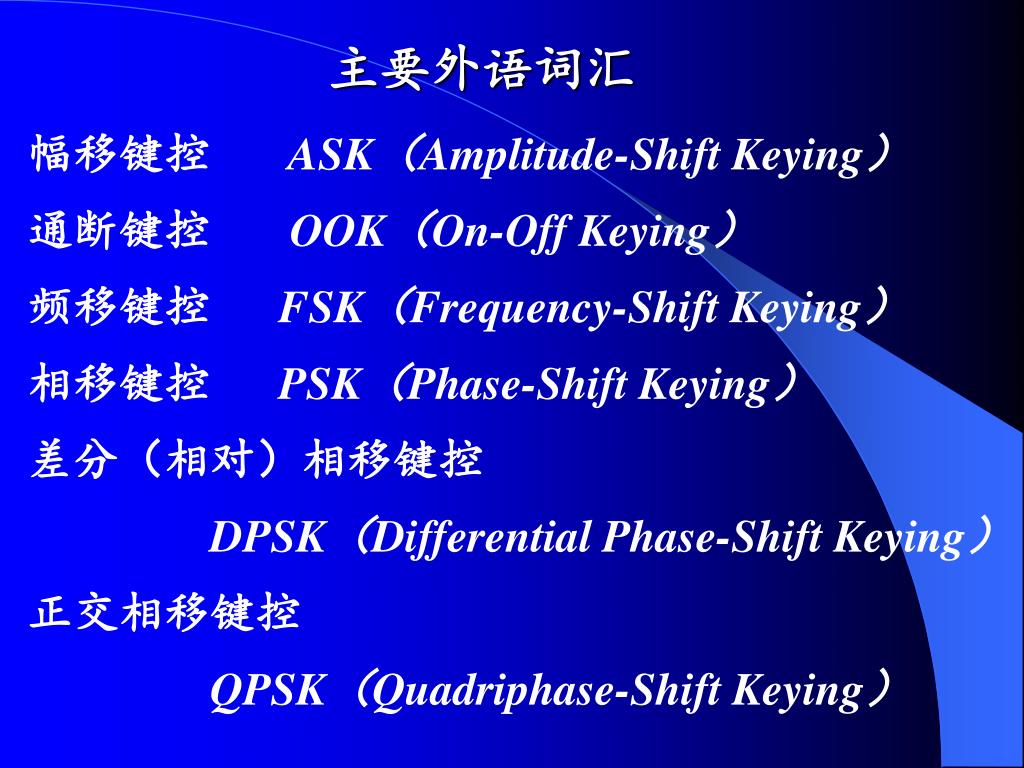 主要外语词汇

幅移键控 ASK（Amplitude-Shift Keying）

通断键控 OOK（On-Off Keying）

频移键控 FSK（Frequency-Shift Keying）

相移键控 PSK（Phase-Shift Keying）

差分（相对）相移键控

DPSK（Differential Phase-Shift Keying）

正交相移键控

QPSK（Quadriphase-Shift Keying）